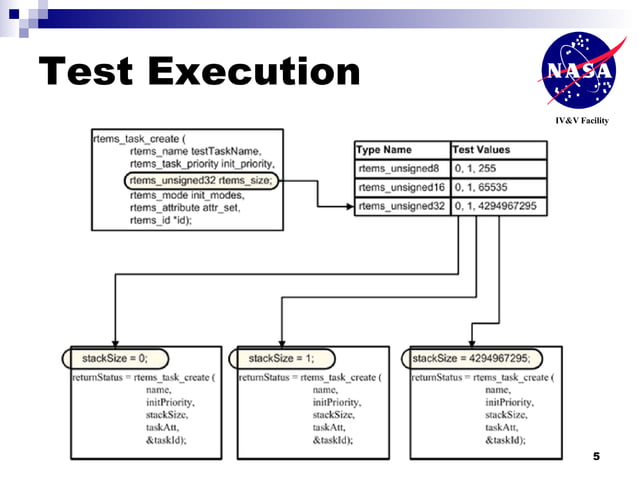 Test Execution

NASA

IV&V Facility

rtems_task_create (
rtems_name testTaskName,
rtems_task_priority init_priority,
rtems_unsigned32 rtems_size;
rtems_mode init_modes,
rtems_attribute attr_set,
rtems_id *id);

| Type Name | Test Values |
|---|---|
| rtems_unsigned8 | 0, 1, 255 |
| rtems_unsigned16 | 0, 1, 65535 |
| rtems_unsigned32 | 0, 1, 4294967295 |

stackSize = 0;
returnStatus = rtems_task_create (
name,
initPriority,
stackSize,
taskAtt,
&taskId);

stackSize = 1;
returnStatus = rtems_task_create (
name,
initPriority,
stackSize,
taskAtt,
&taskId);

stackSize = 4294967295;
returnStatus = rtems_task_create (
name,
initPriority,
stackSize,
taskAtt,
&taskId);

5